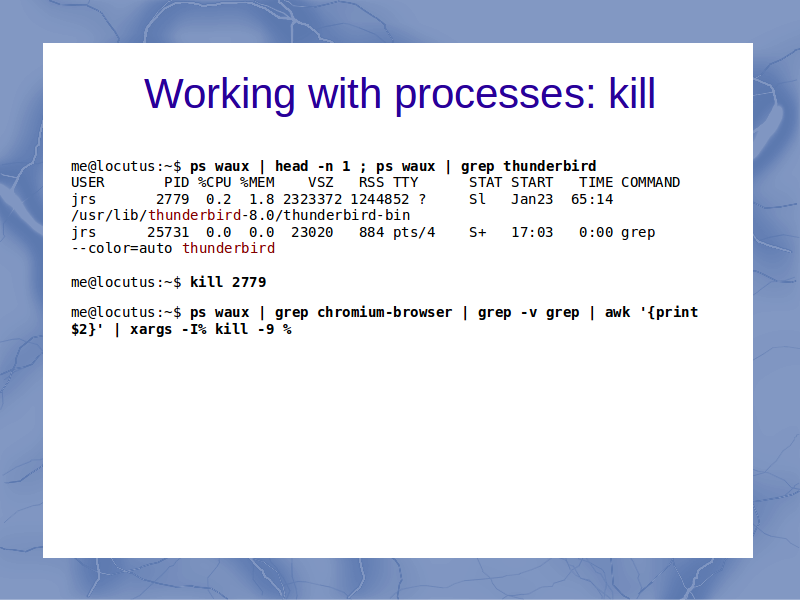 Working with processes: kill

me@locutus:~$ ps waux | head -n 1 ; ps waux | grep thunderbird
USER PID %CPU %MEM VSZ RSS TTY STAT START TIME COMMAND
jrs 2779 0.2 1.8 2323372 1244852 ? Sl Jan23 65:14 /usr/lib/thunderbird-8.0/thunderbird-bin
jrs 25731 0.0 0.0 23020 884 pts/4 S+ 17:03 0:00 grep --color=auto thunderbird

me@locutus:~$ kill 2779

me@locutus:~$ ps waux | grep chromium-browser | grep -v grep | awk '{print $2}' | xargs -I% kill -9 %